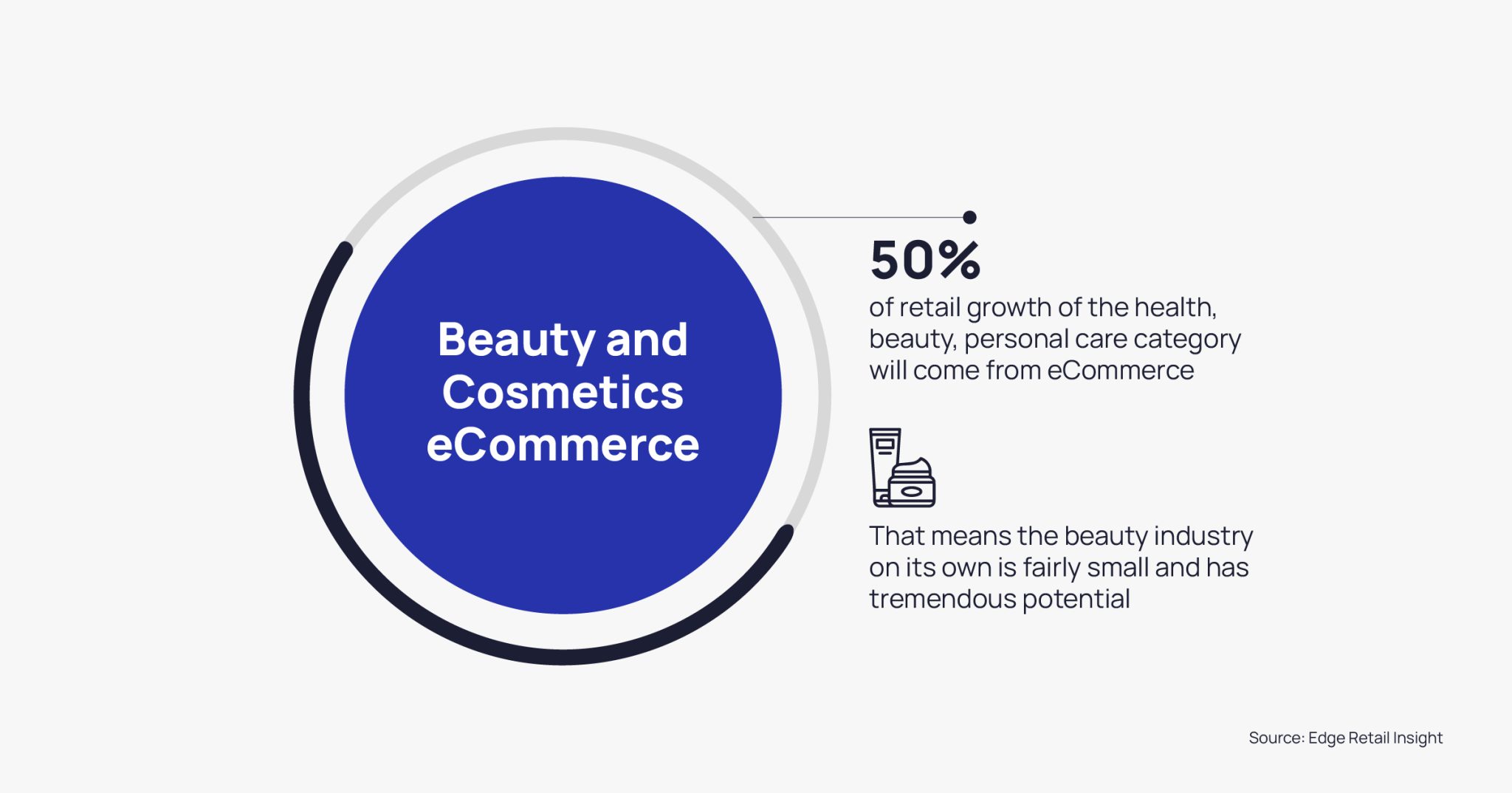 Beauty and Cosmetics eCommerce

50%

of retail growth of the health, beauty, personal care category will come from eCommerce

That means the beauty industry on its own is fairly small and has tremendous potential

Source: Edge Retail Insight